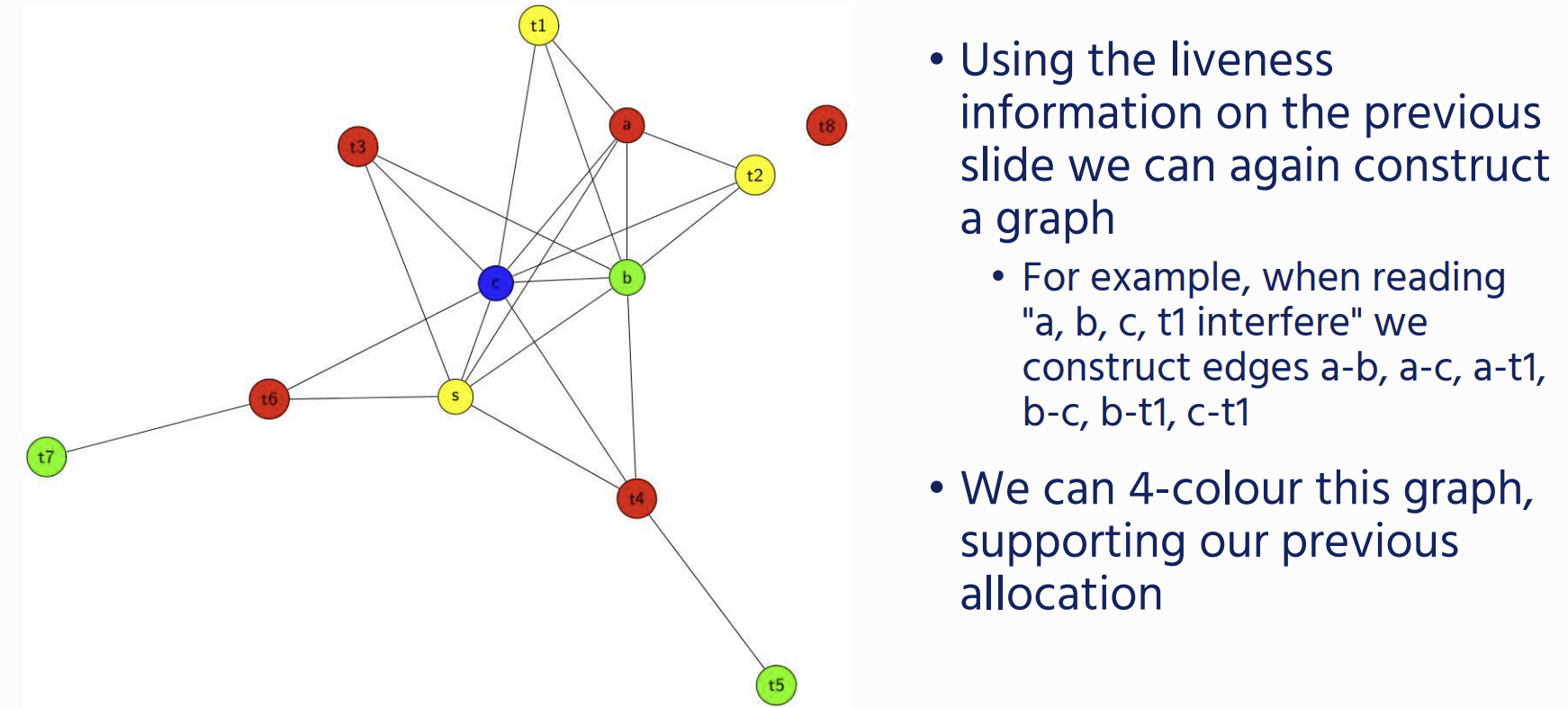 t1
a
t8
t3
t2
c
b
t6
s
t7
t4
t5

• Using the liveness information on the previous slide we can again construct a graph
• For example, when reading "a, b, c, t1 interfere" we construct edges a-b, a-c, a-t1, b-c, b-t1, c-t1

• We can 4-colour this graph, supporting our previous allocation